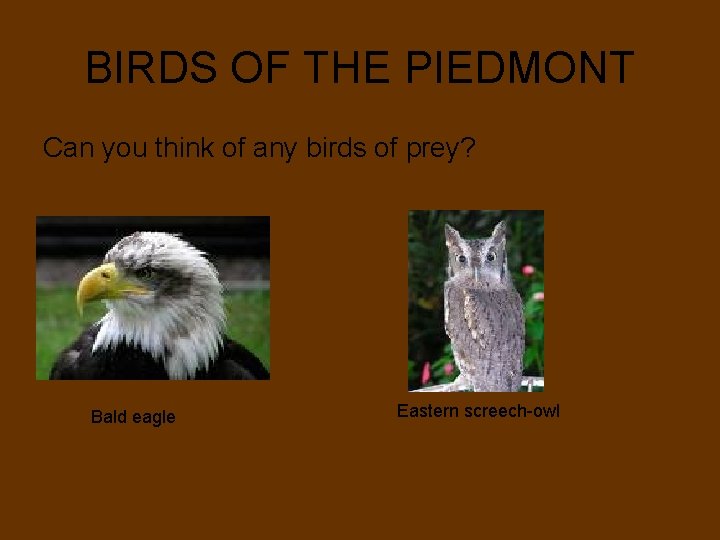 BIRDS OF THE PIEDMONT

Can you think of any birds of prey?

Bald eagle

Eastern screech-owl